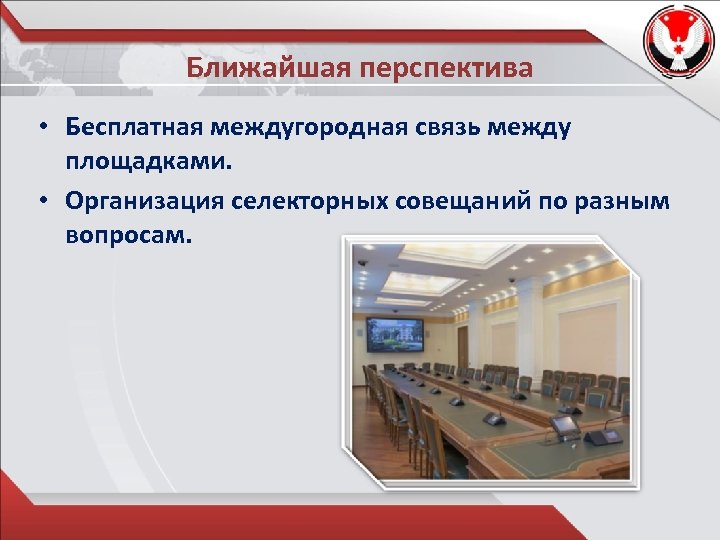 Ближайшая перспектива

• Бесплатная междугородная связь между площадками.

• Организация селекторных совещаний по разным вопросам.